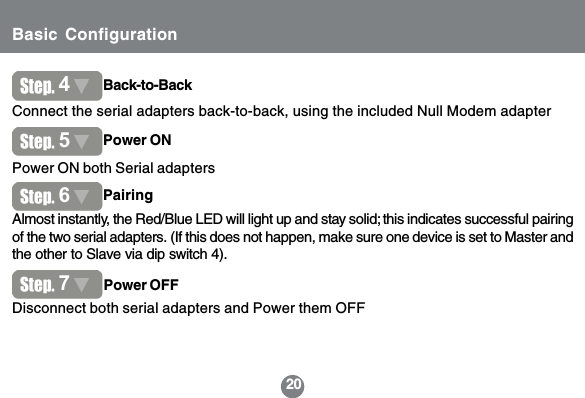 Basic Configuration

Step. 4 Back-to-Back

Connect the serial adapters back-to-back, using the included Null Modem adapter

Step. 5 Power ON

Power ON both Serial adapters

Step. 6 Pairing

Almost instantly, the Red/Blue LED will light up and stay solid; this indicates successful pairing of the two serial adapters. (If this does not happen, make sure one device is set to Master and the other to Slave via dip switch 4).

Step. 7 Power OFF

Disconnect both serial adapters and Power them OFF

20